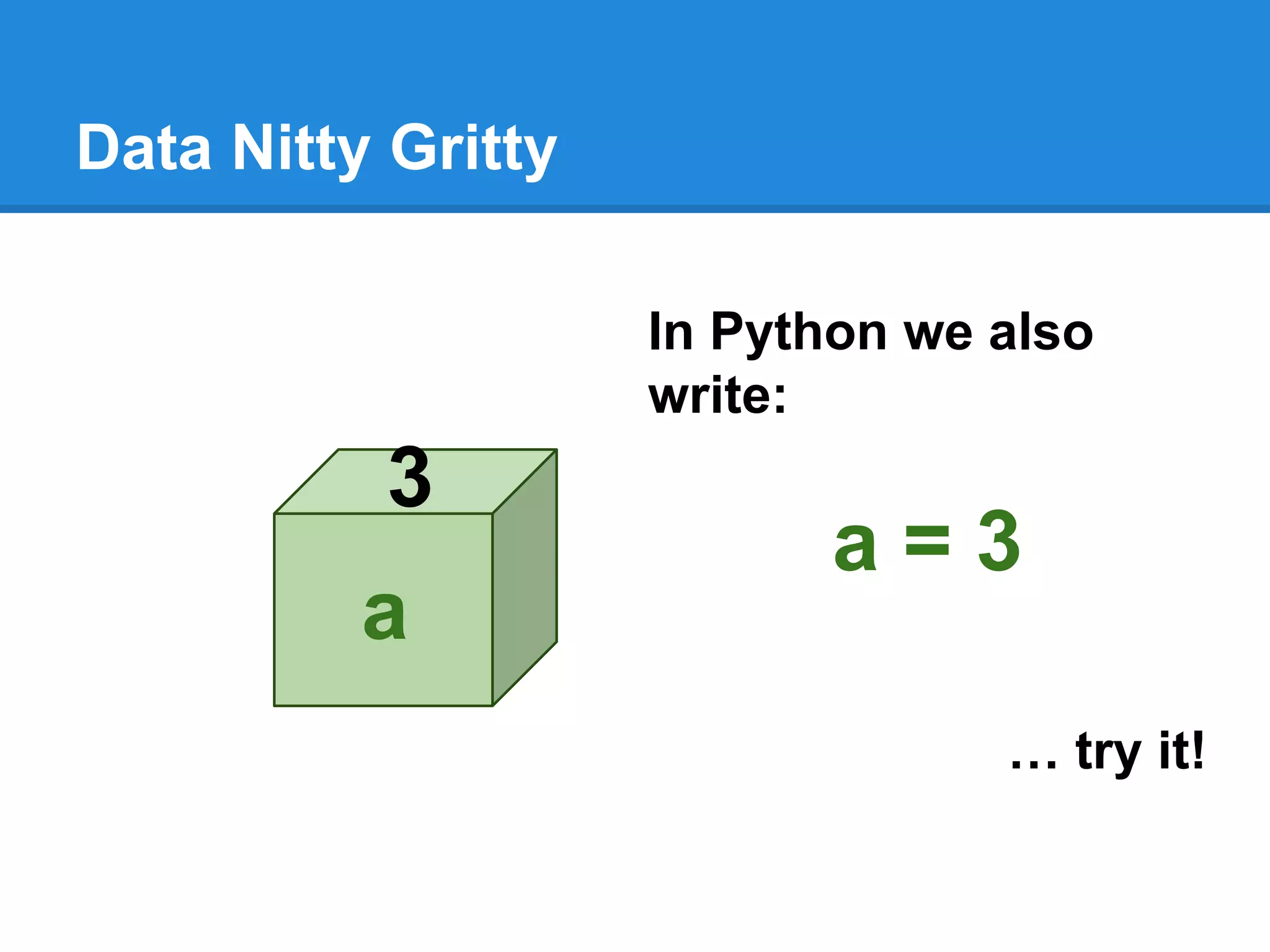 Data Nitty Gritty

3

a

In Python we also write:

a = 3

… try it!